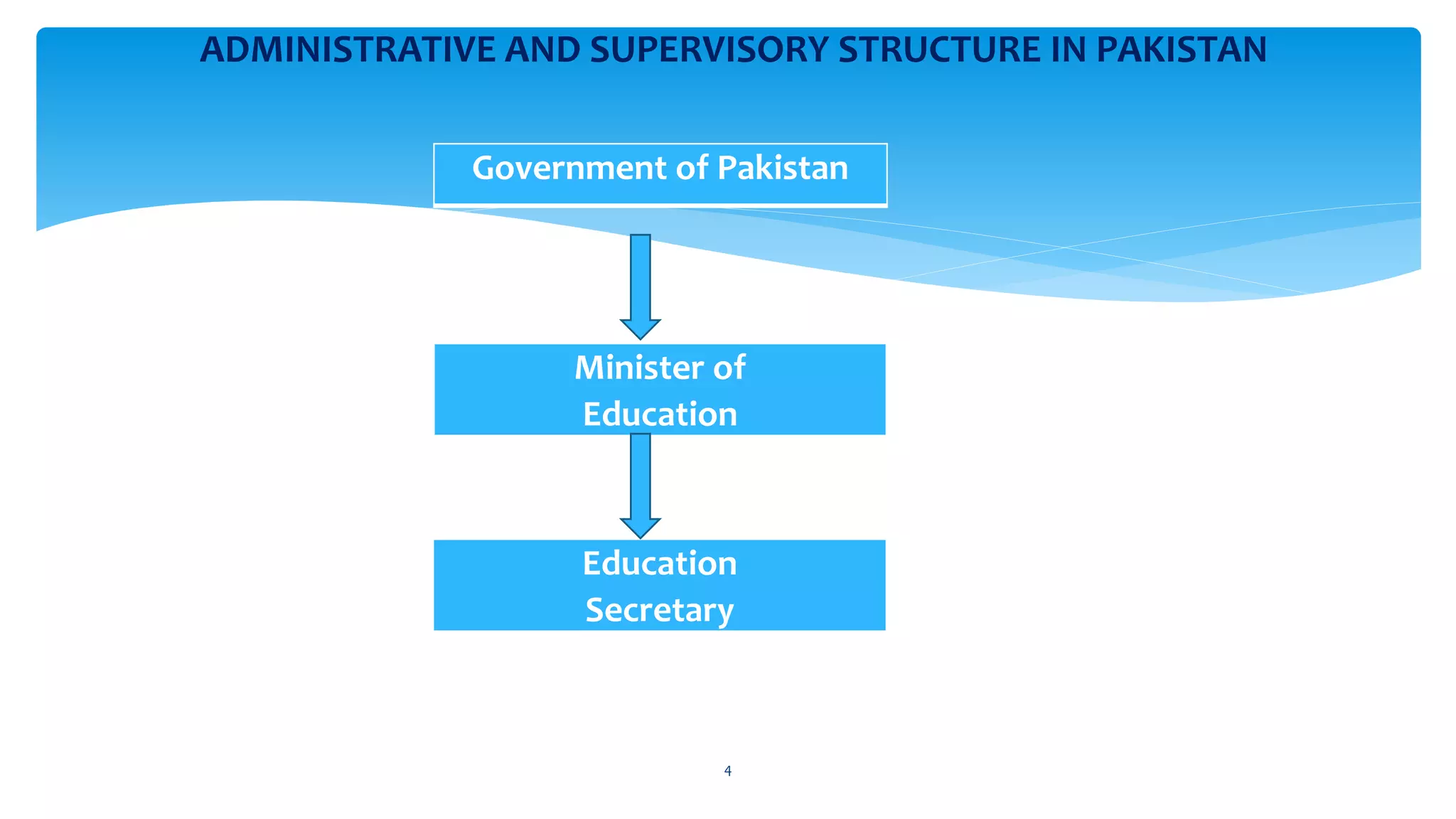 ADMINISTRATIVE AND SUPERVISORY STRUCTURE IN PAKISTAN

Government of Pakistan

Minister of Education

Education Secretary

4